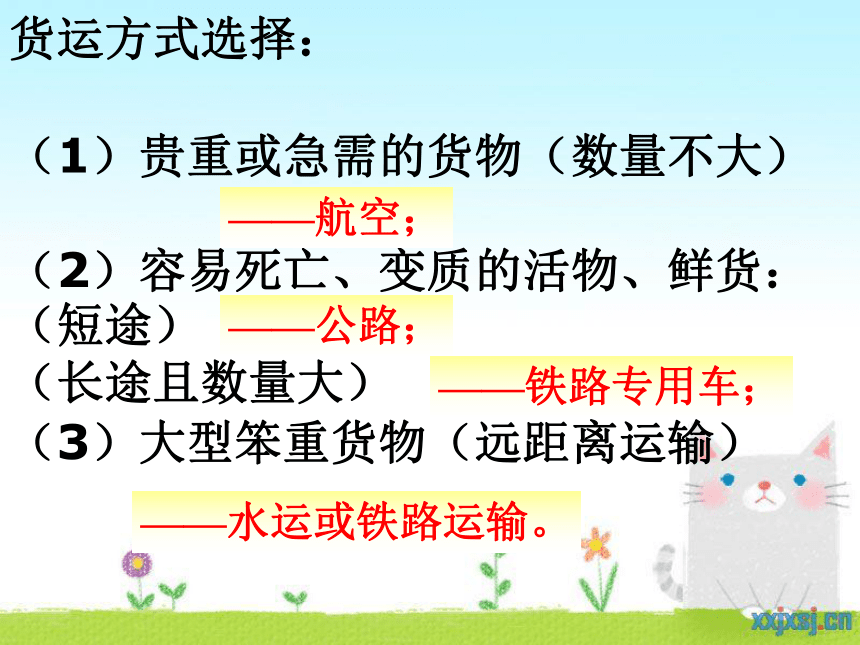 货运方式选择：

（1）贵重或急需的货物（数量不大）

——航空；

（2）容易死亡、变质的活物、鲜货：

（短途） ——公路；

（长途且数量大） ——铁路专用车；

（3）大型笨重货物（远距离运输）

——水运或铁路运输。

xxjxsj.cn